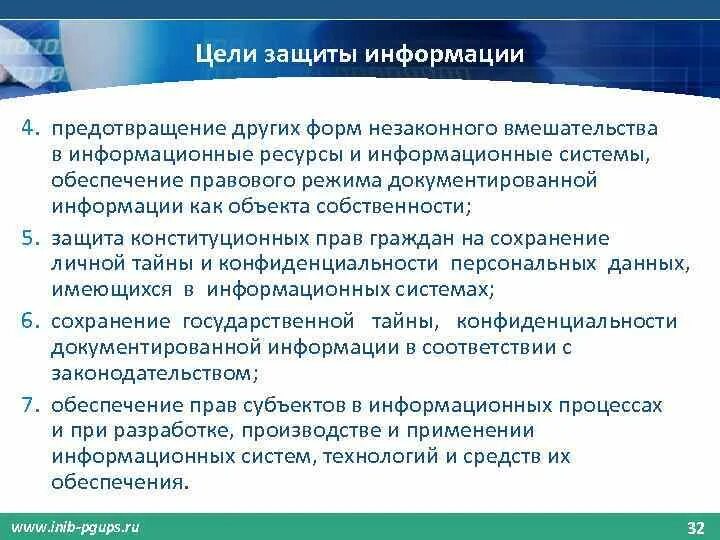 Цели защиты информации

4. предотвращение других форм незаконного вмешательства в информационные ресурсы и информационные системы, обеспечение правового режима документированной информации как объекта собственности;

5. защита конституционных прав граждан на сохранение личной тайны и конфиденциальности персональных данных, имеющихся в информационных системах;

6. сохранение государственной тайны, конфиденциальности документированной информации в соответствии с законодательством;

7. обеспечение прав субъектов в информационных процессах и при разработке, производстве и применении информационных систем, технологий и средств их обеспечения.

www.inib-pgups.ru

32